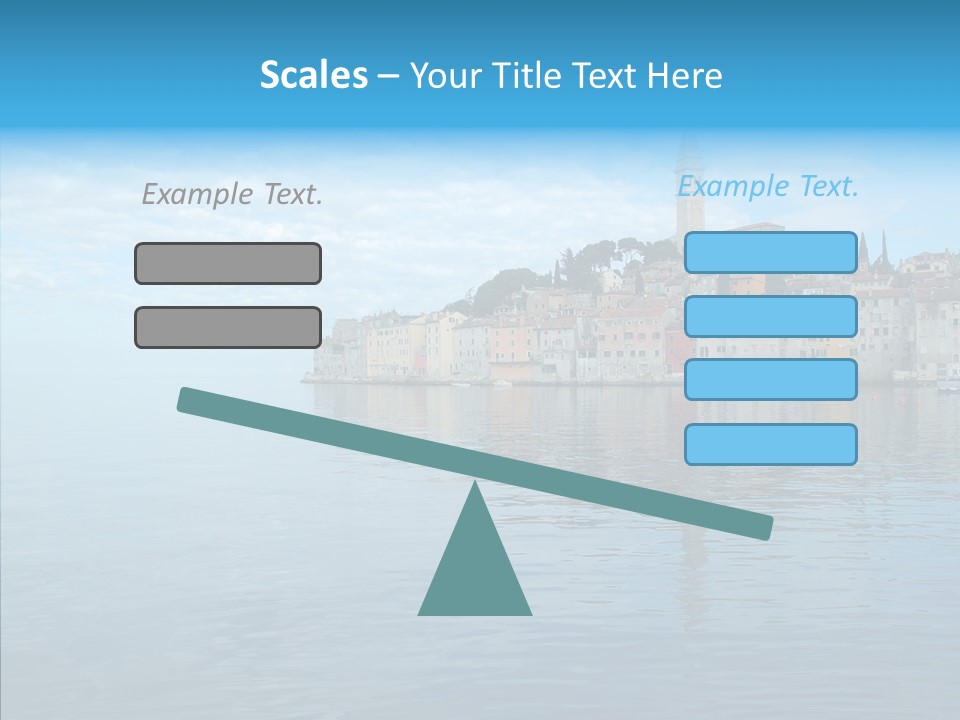 Scales – Your Title Text Here

Example Text.

Example Text.